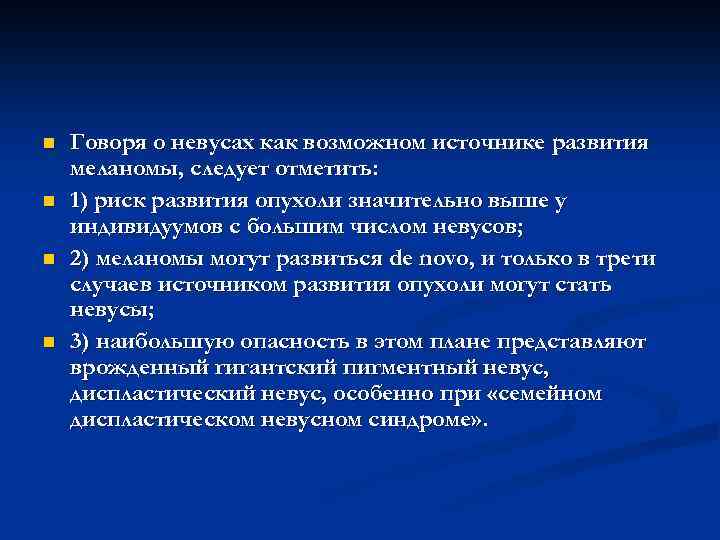 Говоря о невусах как возможном источнике развития меланомы, следует отметить:

1) риск развития опухоли значительно выше у индивидуумов с большим числом невусов;

2) меланомы могут развиться de novo, и только в трети случаев источником развития опухоли могут стать невусы;

3) наибольшую опасность в этом плане представляют врожденный гигантский пигментный невус, диспластический невус, особенно при «семейном диспластическом невусном синдроме».